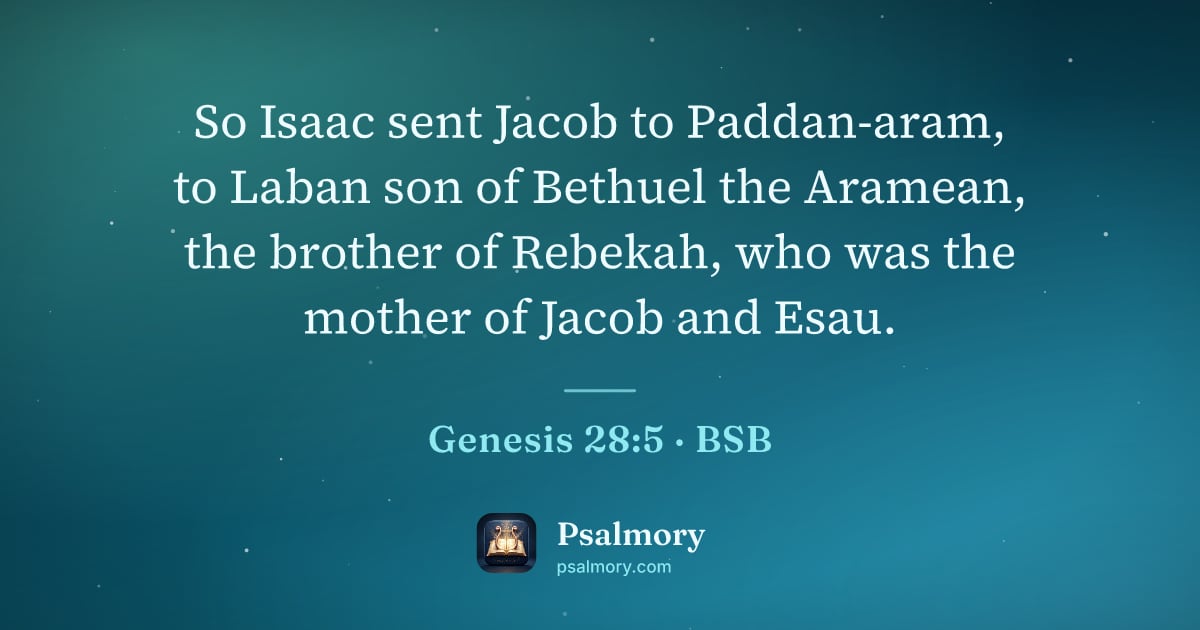 So Isaac sent Jacob to Paddan-aram, to Laban son of Bethuel the Aramean, the brother of Rebekah, who was the mother of Jacob and Esau.

Genesis 28:5 · BSB

Psalmory
psalmory.com